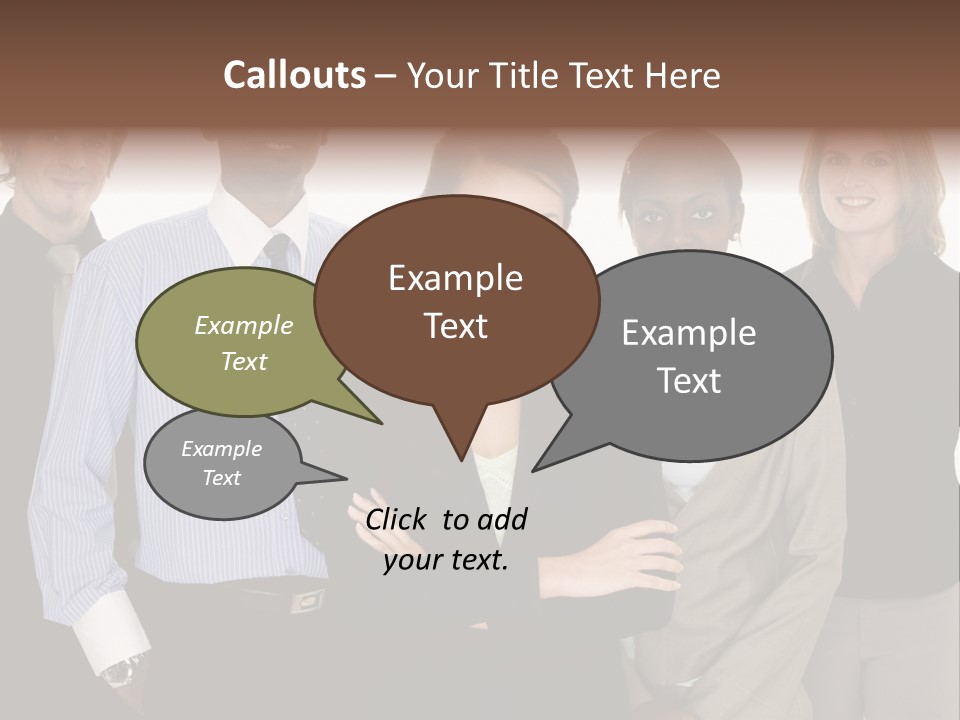 Callouts – Your Title Text Here

Example Text

Example Text

Example Text

Example Text

Click to add your text.